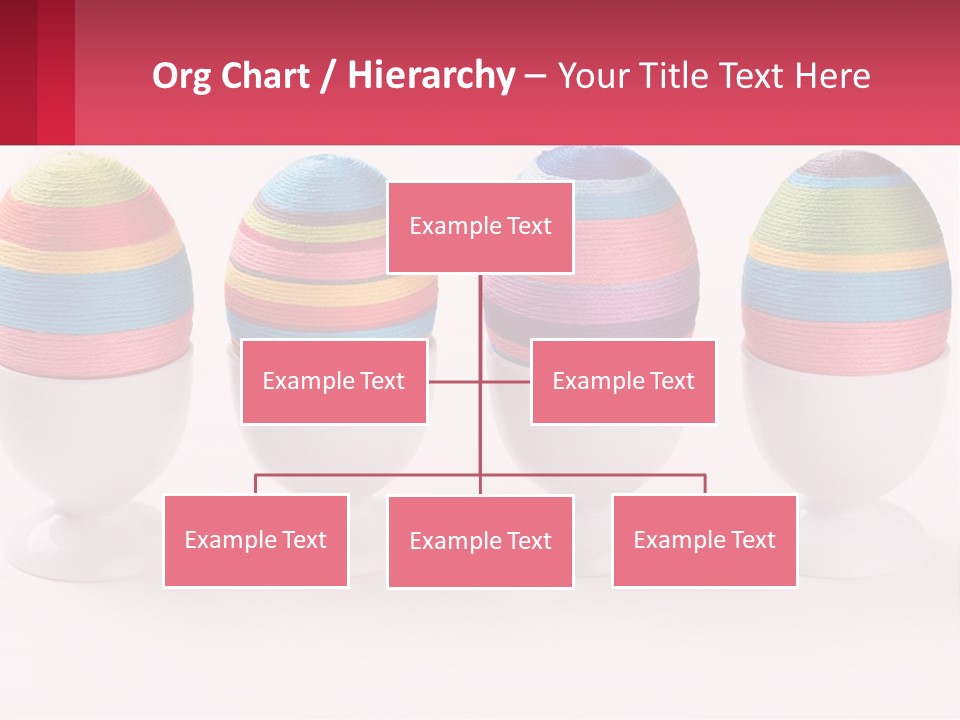 Org Chart / Hierarchy – Your Title Text Here

Example Text

Example Text

Example Text

Example Text

Example Text

Example Text